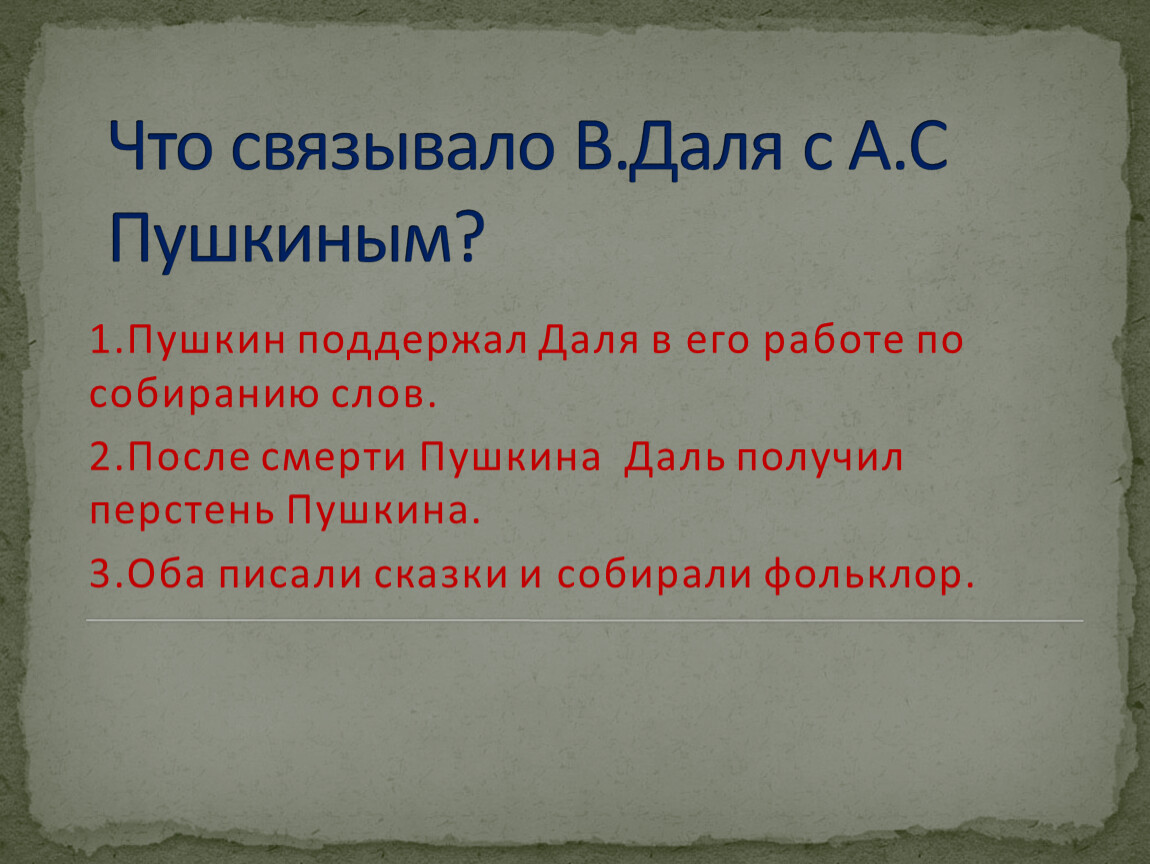 Что связывало В.Даля с А.С Пушкиным?

1.Пушкин поддержал Даля в его работе по собиранию слов.

2.После смерти Пушкина  Даль получил перстень Пушкина.

3.Оба писали сказки и собирали фольклор.